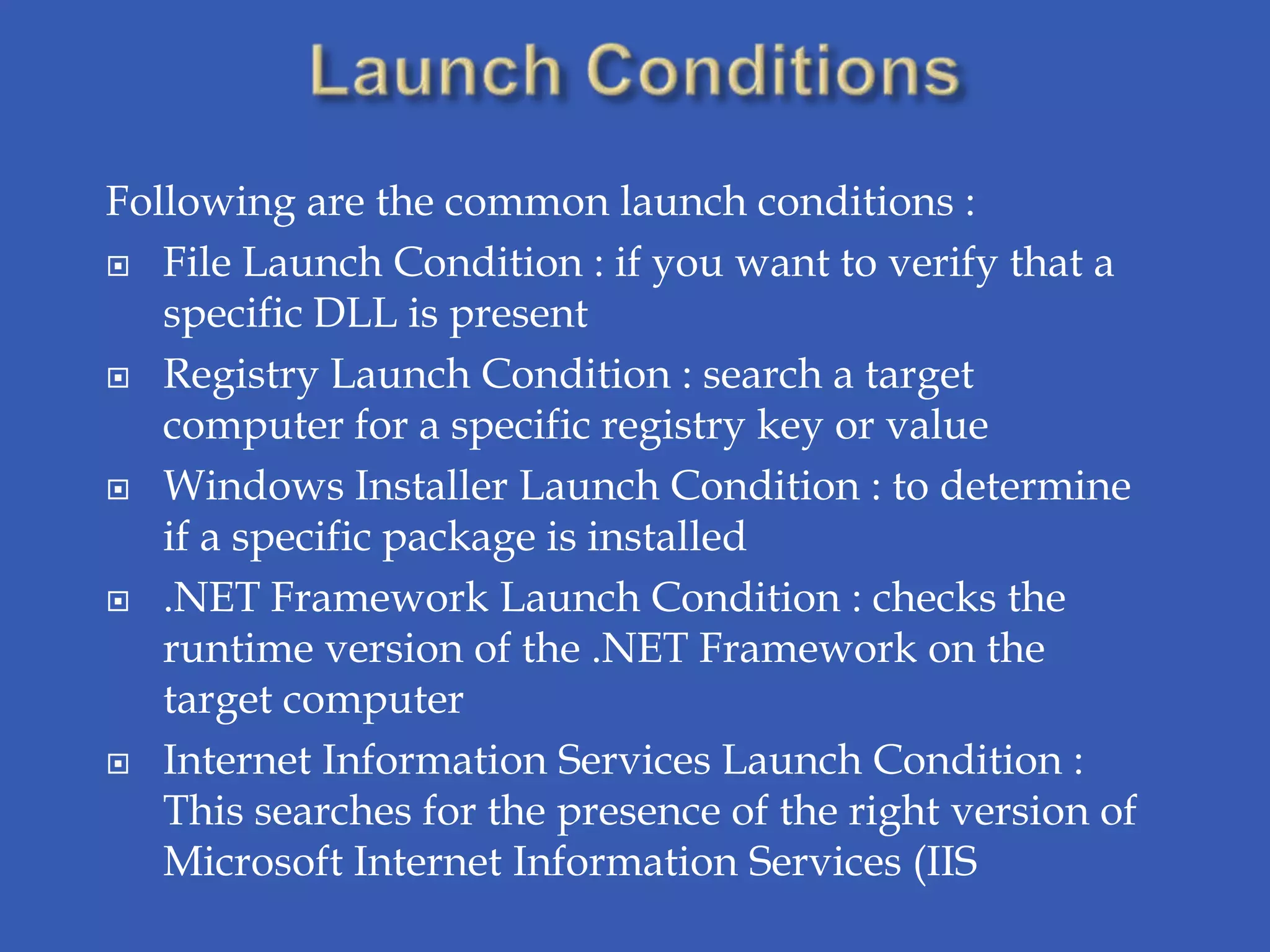 Launch Conditions

Following are the common launch conditions :

- File Launch Condition : if you want to verify that a specific DLL is present
- Registry Launch Condition : search a target computer for a specific registry key or value
- Windows Installer Launch Condition : to determine if a specific package is installed
- .NET Framework Launch Condition : checks the runtime version of the .NET Framework on the target computer
- Internet Information Services Launch Condition : This searches for the presence of the right version of Microsoft Internet Information Services (IIS